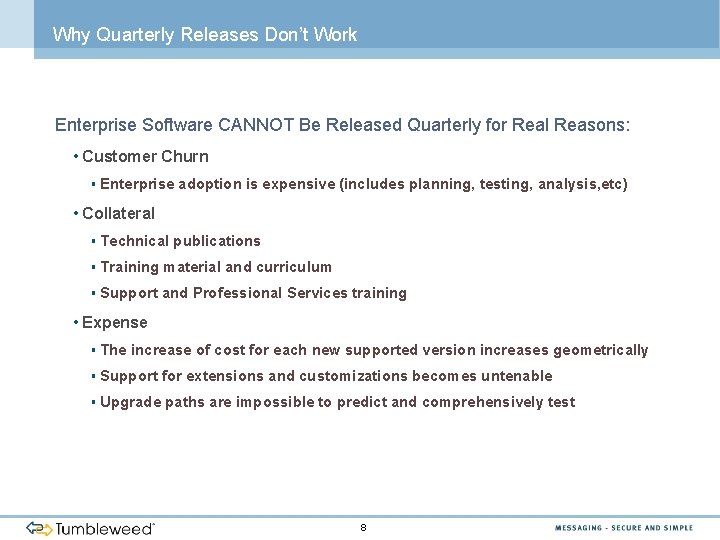 Why Quarterly Releases Don't Work

Enterprise Software CANNOT Be Released Quarterly for Real Reasons:

• Customer Churn

▪ Enterprise adoption is expensive (includes planning, testing, analysis,etc)

• Collateral

▪ Technical publications

▪ Training material and curriculum

▪ Support and Professional Services training

• Expense

▪ The increase of cost for each new supported version increases geometrically

▪ Support for extensions and customizations becomes untenable

▪ Upgrade paths are impossible to predict and comprehensively test

Tumbleweed

8

MESSAGING - SECURE AND SIMPLE